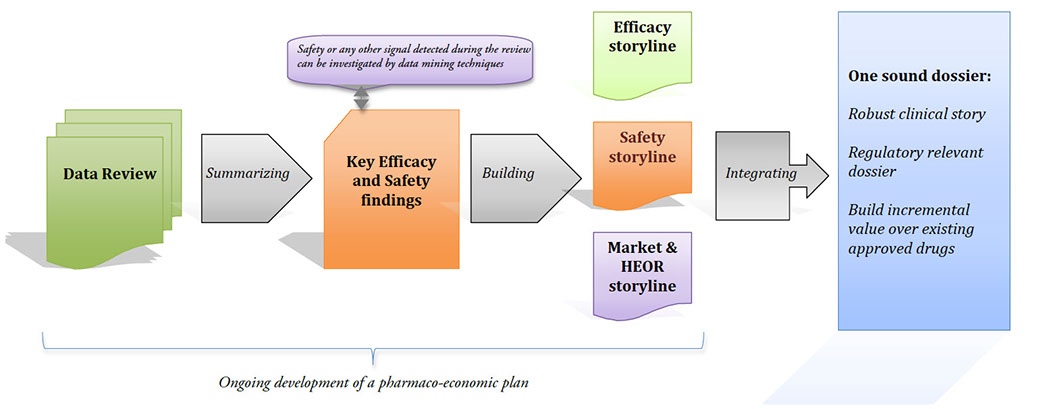 Safety or any other signal detected during the review can be investigated by data mining techniques

Data Review

Summarizing

Key Efficacy and Safety findings

Building

Efficacy storyline

Safety storyline

Market & HEOR storyline

Integrating

One sound dossier:

Robust clinical story

Regulatory relevant dossier

Build incremental value over existing approved drugs

Ongoing development of a pharmaco-economic plan